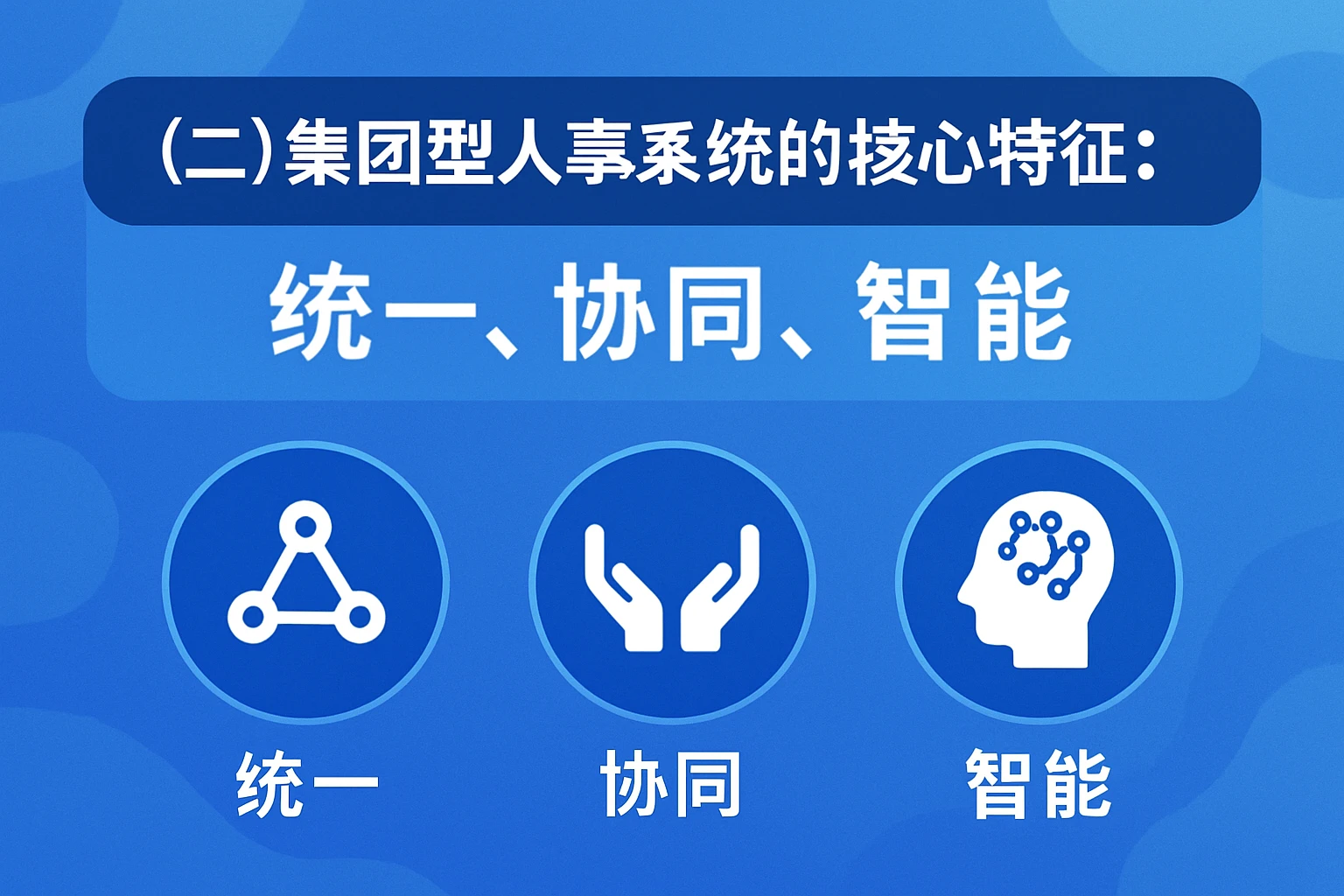 (二)集团型人事系统的核心特征:

统一、协同、智能

统一

协同

智能